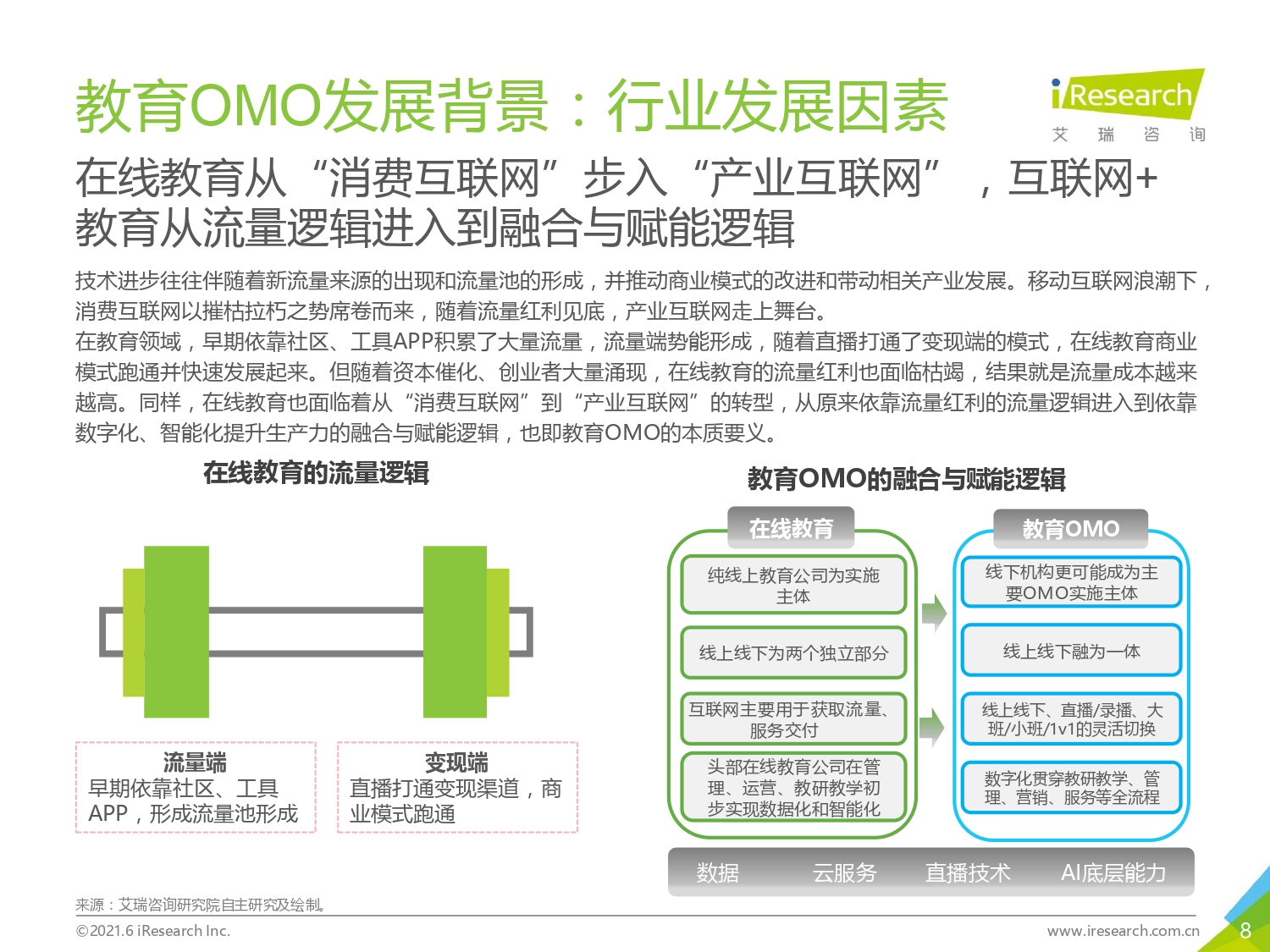 教育OMO发展背景：行业发展因素

iResearch
艾 瑞 咨 询

在线教育从“消费互联网”步入“产业互联网”，互联网+教育从流量逻辑进入到融合与赋能逻辑

技术进步往往伴随着新流量来源的出现和流量池的形成，并推动商业模式的改进和带动相关产业发展。移动互联网浪潮下，消费互联网以摧枯拉朽之势席卷而来，随着流量红利见底，产业互联网走上舞台。
在教育领域，早期依靠社区、工具APP积累了大量流量，流量端势能形成，随着直播打通了变现端的模式，在线教育商业模式跑通并快速发展起来。但随着资本催化、创业者大量涌现，在线教育的流量红利也面临枯竭，结果就是流量成本越来越高。同样，在线教育也面临着从“消费互联网”到“产业互联网”的转型，从原来依靠流量红利的流量逻辑进入到依靠数字化、智能化提升生产力的融合与赋能逻辑，也即教育OMO的本质要义。

在线教育的流量逻辑

流量端
早期依靠社区、工具APP，形成流量池形成

变现端
直播打通变现渠道，商业模式跑通

教育OMO的融合与赋能逻辑

在线教育
纯线上教育公司为实施主体
线上线下为两个独立部分
互联网主要用于获取流量、服务交付
头部在线教育公司在管理、运营、教研教学初步实现数据化和智能化

教育OMO
线下机构更可能成为主要OMO实施主体
线上线下融为一体
线上线下、直播/录播、大班/小班/1v1的灵活切换
数字化贯穿教研教学、管理、营销、服务等全流程

数据 云服务 直播技术 AI底层能力

来源：艾瑞咨询研究院自主研究及绘制。
©2021.6 iResearch Inc.
www.iresearch.com.cn
8